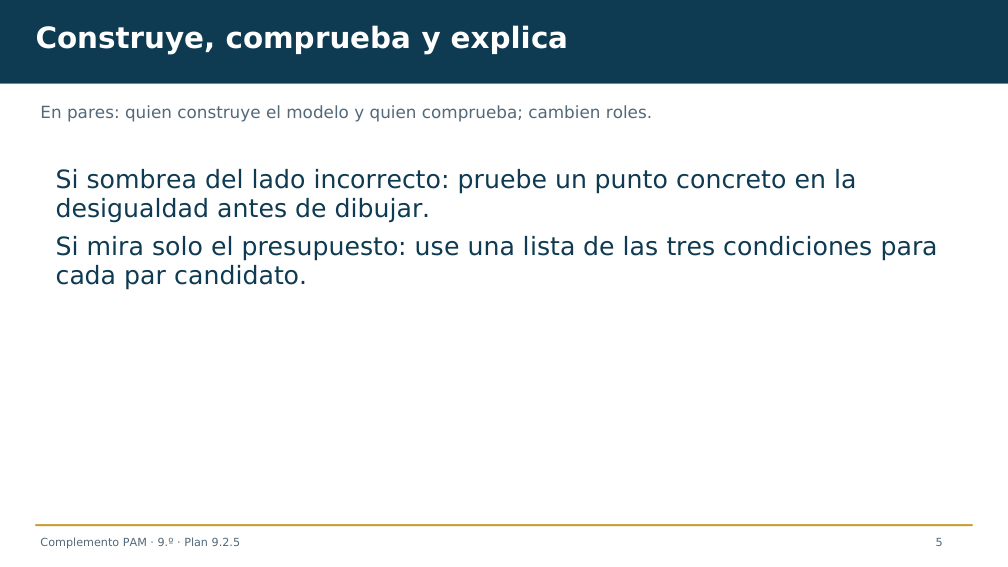 Construye, comprueba y explica

En pares: quien construye el modelo y quien comprueba; cambien roles.

Si sombrea del lado incorrecto: pruebe un punto concreto en la desigualdad antes de dibujar.

Si mira solo el presupuesto: use una lista de las tres condiciones para cada par candidato.

Complemento PAM · 9.º · Plan 9.2.5

5